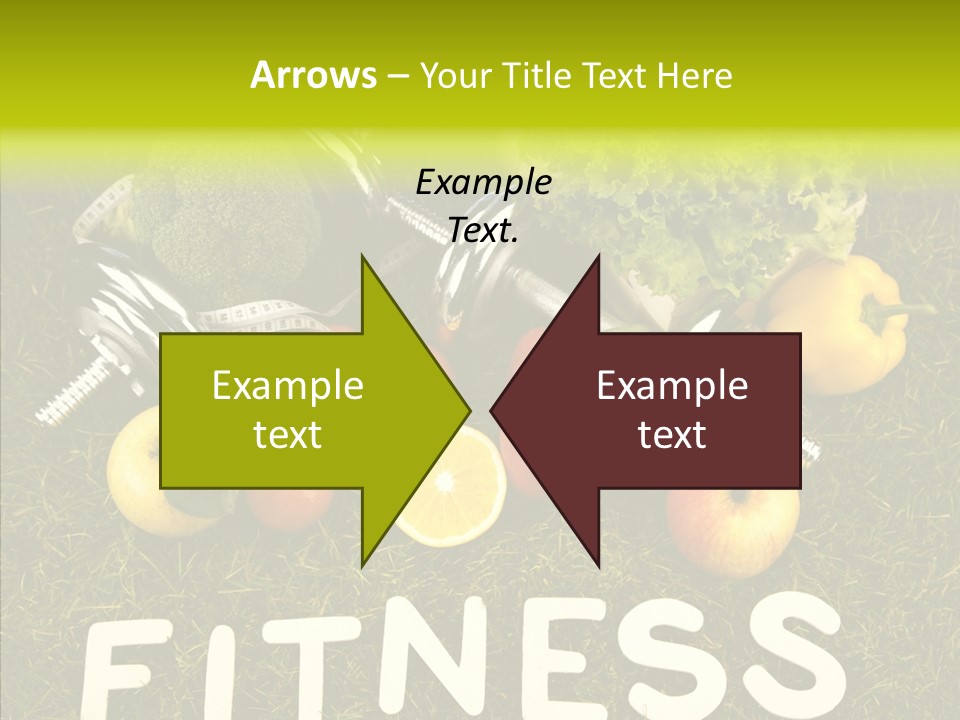 Arrows – Your Title Text Here

Example Text.

Example text

Example text

FITNESS